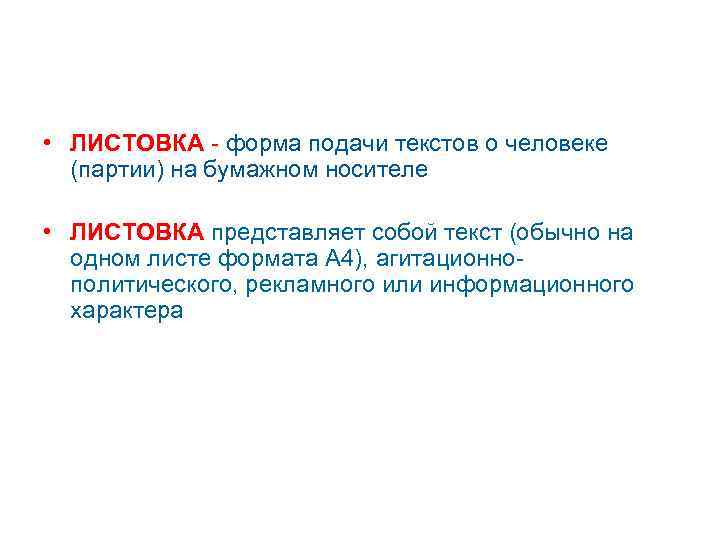 • ЛИСТОВКА - форма подачи текстов о человеке (партии) на бумажном носителе

• ЛИСТОВКА представляет собой текст (обычно на одном листе формата А4), агитационно-политического, рекламного или информационного характера